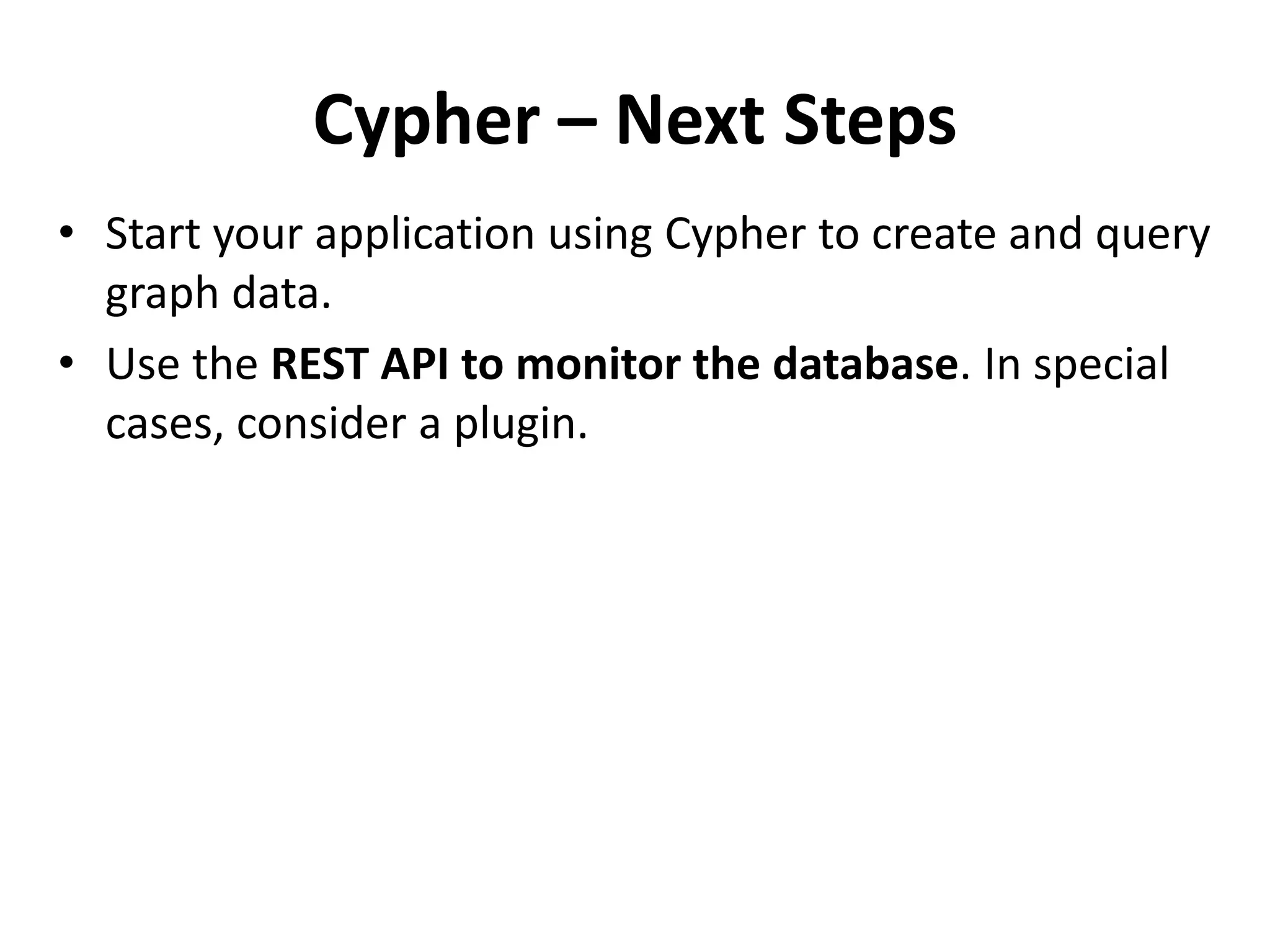 Cypher – Next Steps

• Start your application using Cypher to create and query graph data.
• Use the REST API to monitor the database. In special cases, consider a plugin.